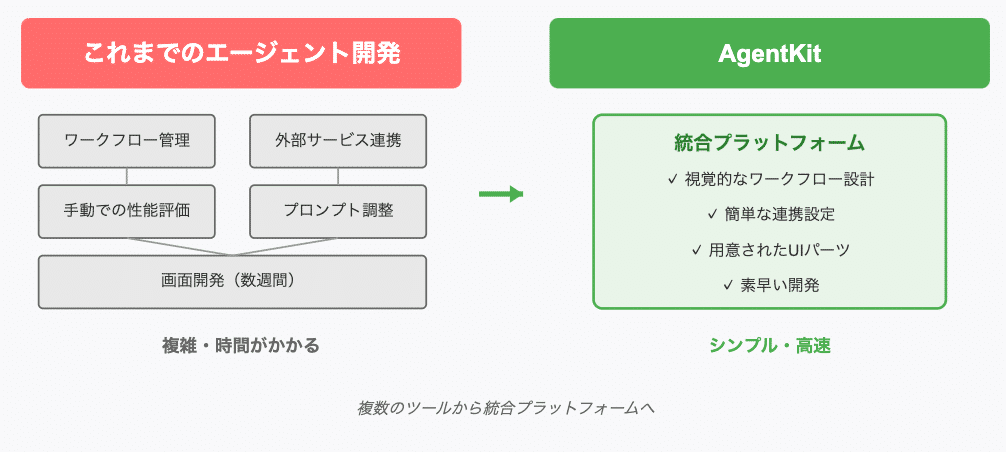 これまでのエージェント開発

ワークフロー管理

外部サービス連携

手動での性能評価

プロンプト調整

画面開発（数週間）

複雑・時間がかかる

AgentKit

統合プラットフォーム

✓ 視覚的なワークフロー設計

✓ 簡単な連携設定

✓ 用意されたUIパーツ

✓ 素早い開発

シンプル・高速

複数のツールから統合プラットフォームへ